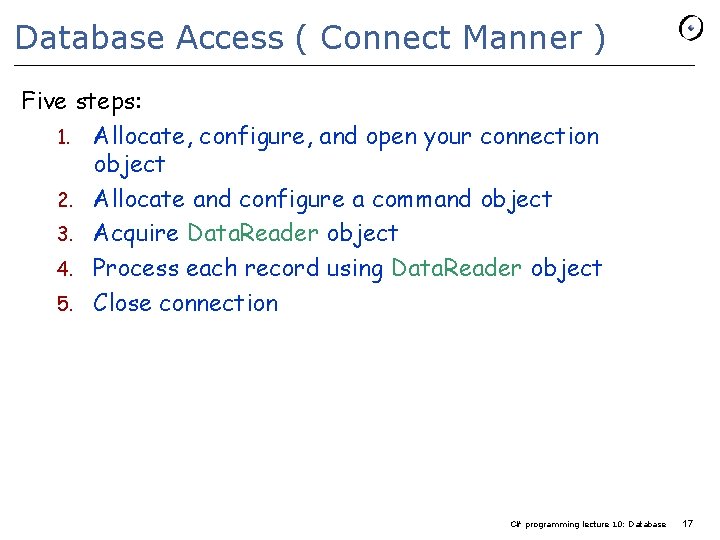 Database Access ( Connect Manner )

Five steps:

1. Allocate, configure, and open your connection object
2. Allocate and configure a command object
3. Acquire DataReader object
4. Process each record using DataReader object
5. Close connection

C# programming lecture 10: Database 17